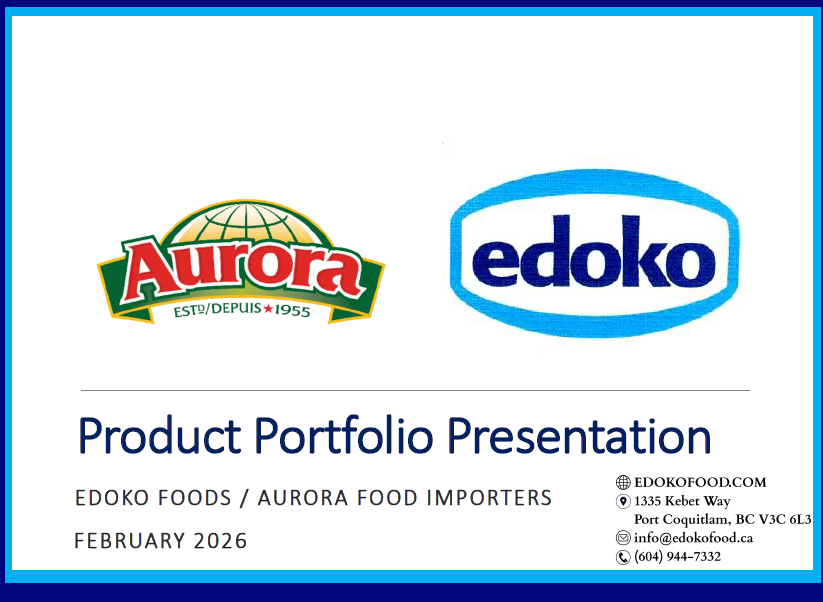 Aurora
ESTD/DEPUIS★1955

edoko

Product Portfolio Presentation

EDOKO FOODS / AURORA FOOD IMPORTERS

FEBRUARY 2026

EDOKOFOOD.COM
1335 Kebet Way
Port Coquitlam, BC V3C 6L3
info@edokofood.ca
(604) 944-7332